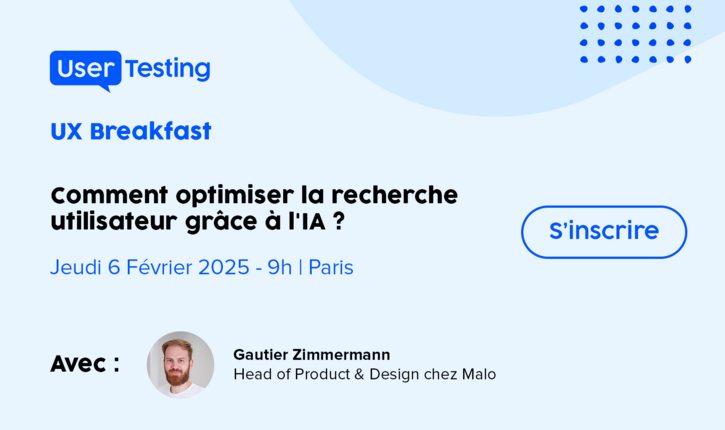 User Testing

UX Breakfast

Comment optimiser la recherche utilisateur grâce à l'IA ?

Jeudi 6 Février 2025 - 9h | Paris

S'inscrire

Avec :

Gautier Zimmermann
Head of Product & Design chez Malo